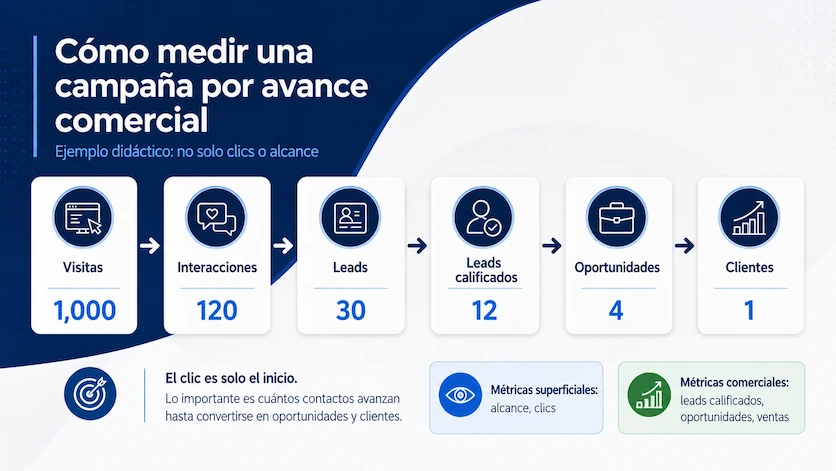 Cómo medir una campaña por avance comercial

Ejemplo didáctico: no solo clics o alcance

Visitas
1,000

Interacciones
120

Leads
30

Leads calificados
12

Oportunidades
4

Clientes
1

El clic es solo el inicio.
Lo importante es cuántos contactos avanzan hasta convertirse en oportunidades y clientes.

Métricas superficiales: alcance, clics

Métricas comerciales: leads calificados, oportunidades, ventas